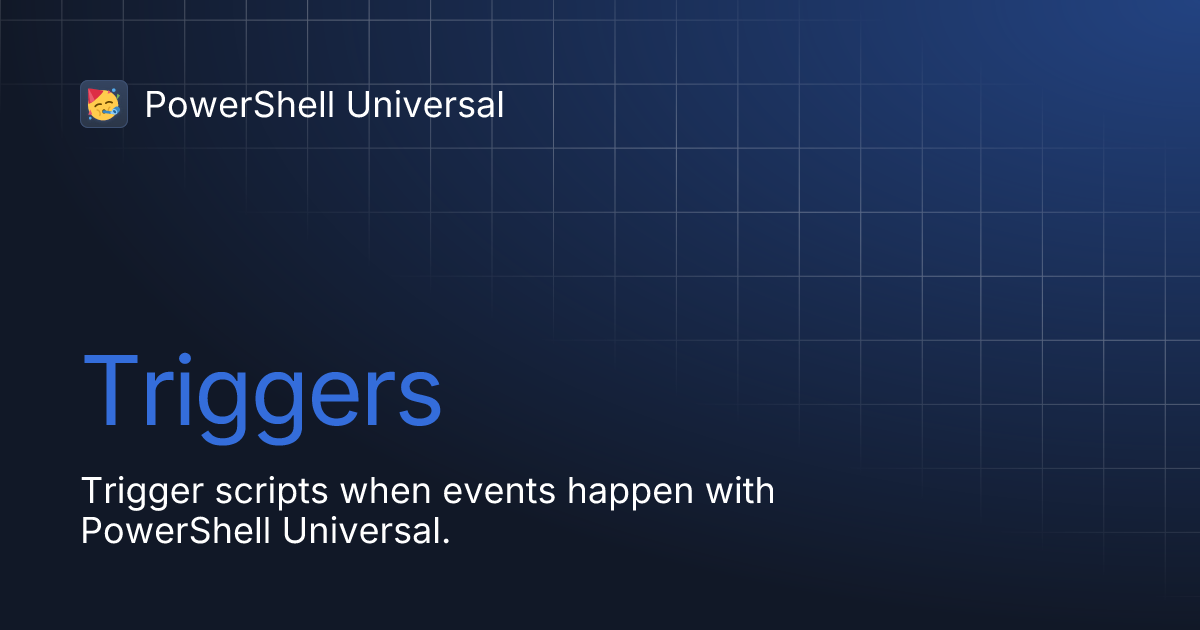 PowerShell Universal

Triggers

Trigger scripts when events happen with PowerShell Universal.